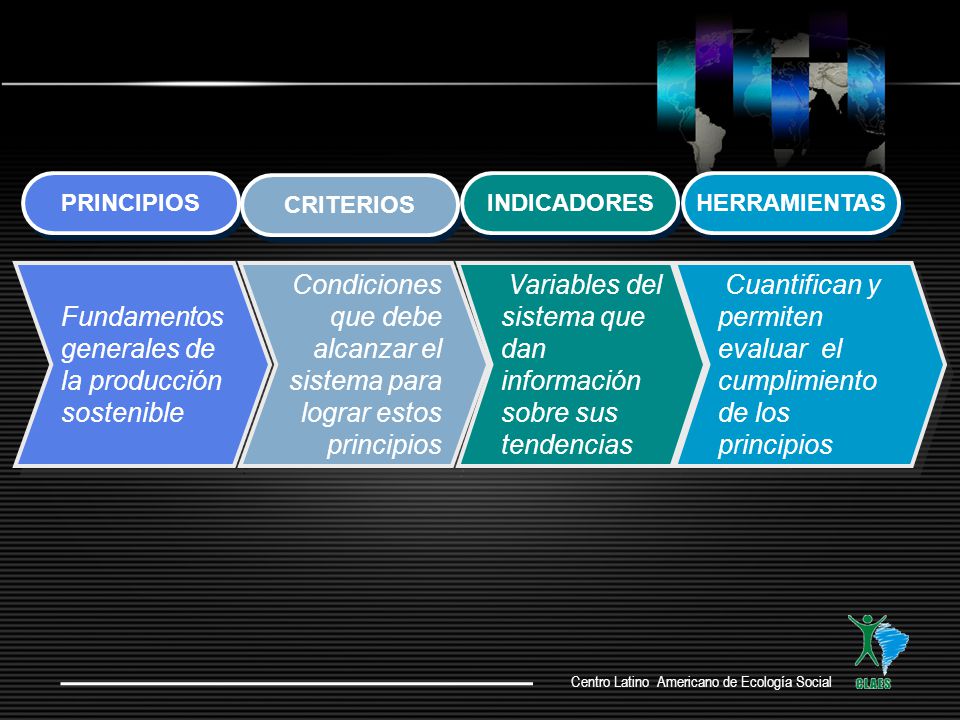 PRINCIPIOS

CRITERIOS

INDICADORES

HERRAMIENTAS

Fundamentos generales de la producción sostenible

Condiciones que debe alcanzar el sistema para lograr estos principios

Variables del sistema que dan información sobre sus tendencias

Cuantifican y permiten evaluar el cumplimiento de los principios

Centro Latino Americano de Ecología Social

CLAES